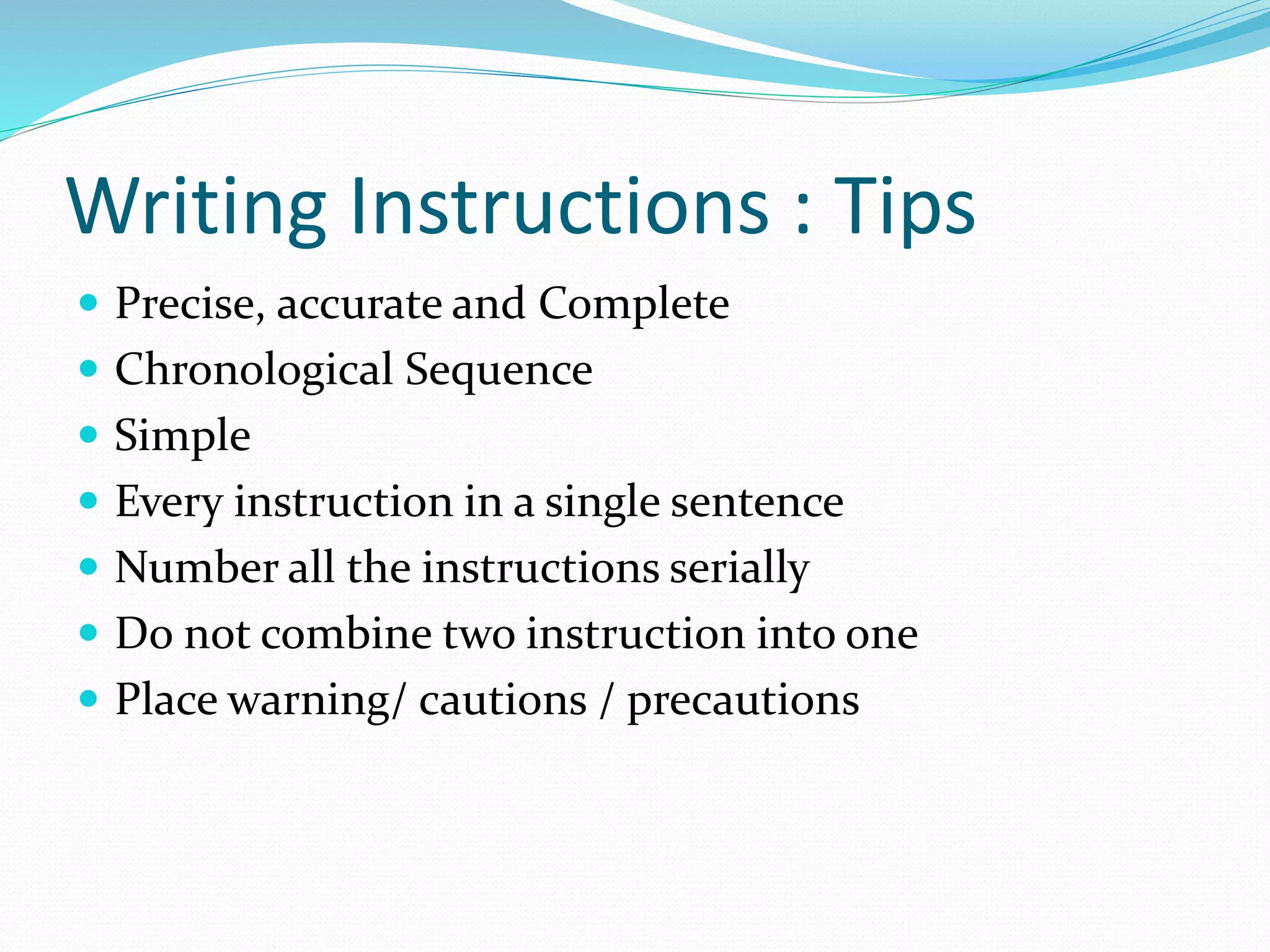 Writing Instructions : Tips

- Precise, accurate and Complete
- Chronological Sequence
- Simple
- Every instruction in a single sentence
- Number all the instructions serially
- Do not combine two instruction into one
- Place warning/ cautions / precautions